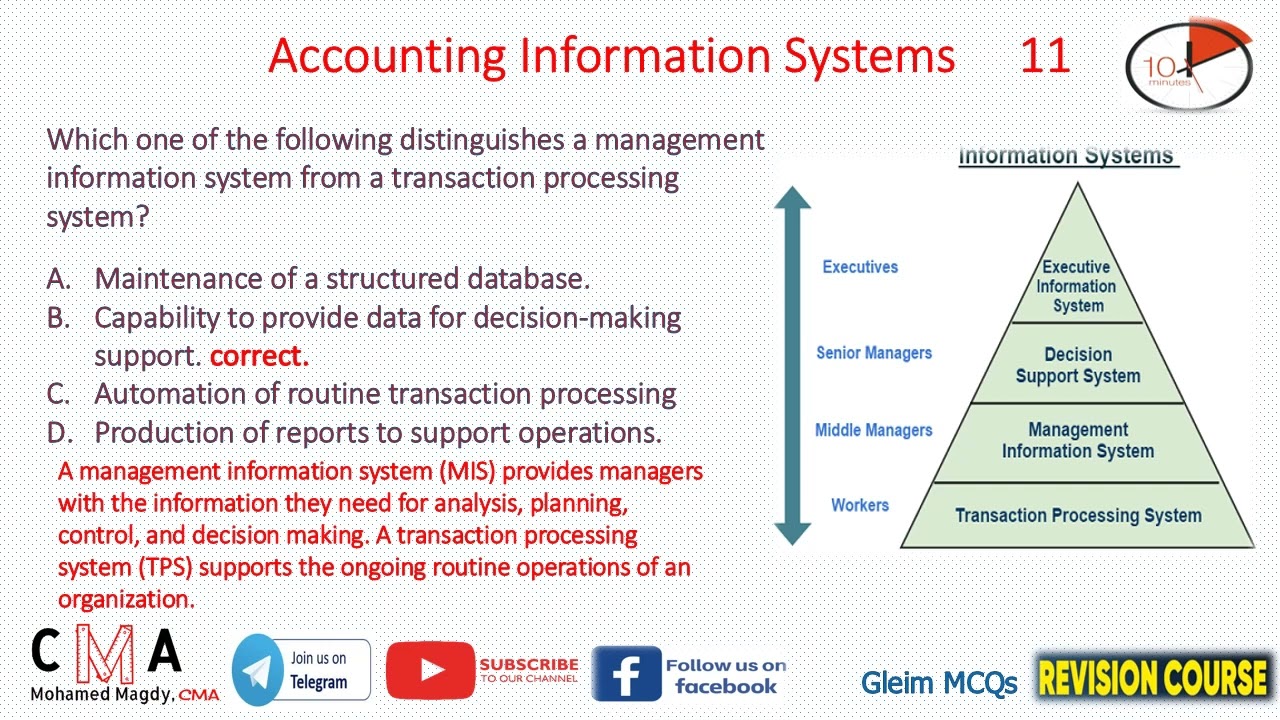 Accounting Information Systems 11

10 minutes

Which one of the following distinguishes a management information system from a transaction processing system?

A. Maintenance of a structured database.
B. Capability to provide data for decision-making support. correct.
C. Automation of routine transaction processing
D. Production of reports to support operations.

A management information system (MIS) provides managers with the information they need for analysis, planning, control, and decision making. A transaction processing system (TPS) supports the ongoing routine operations of an organization.

Information Systems

Executives
Senior Managers
Middle Managers
Workers

Executive Information System
Decision Support System
Management Information System
Transaction Processing System

CMA
Mohamed Magdy, CMA

Join us on Telegram

SUBSCRIBE TO OUR CHANNEL

Follow us on facebook

Gleim MCQs

REVISION COURSE